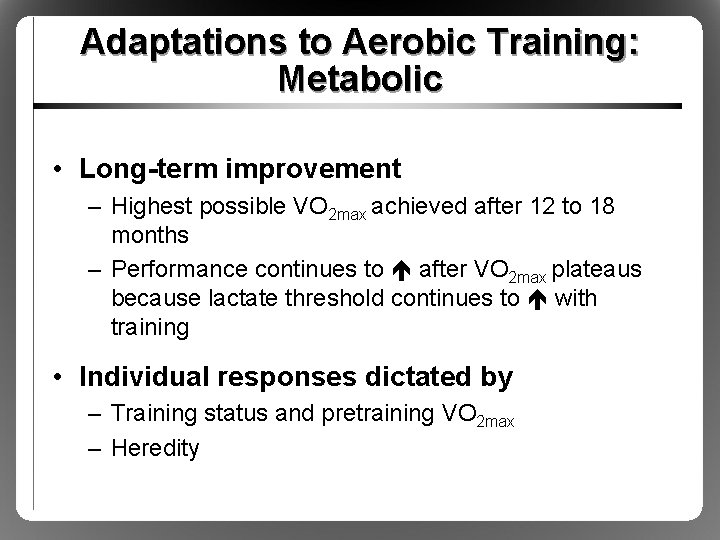 Adaptations to Aerobic Training: Metabolic

• Long-term improvement
– Highest possible $VO_{2max}$ achieved after 12 to 18 months
– Performance continues to ↑ after $VO_{2max}$ plateaus because lactate threshold continues to ↑ with training

• Individual responses dictated by
– Training status and pretraining $VO_{2max}$
– Heredity